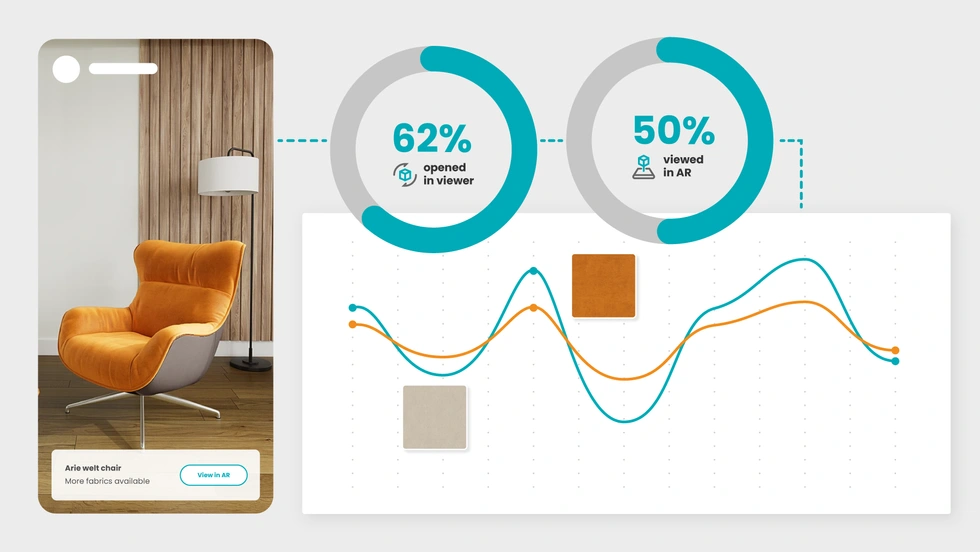 62%
opened in viewer

50%
viewed in AR

Arie welt chair
More fabrics available
View in AR